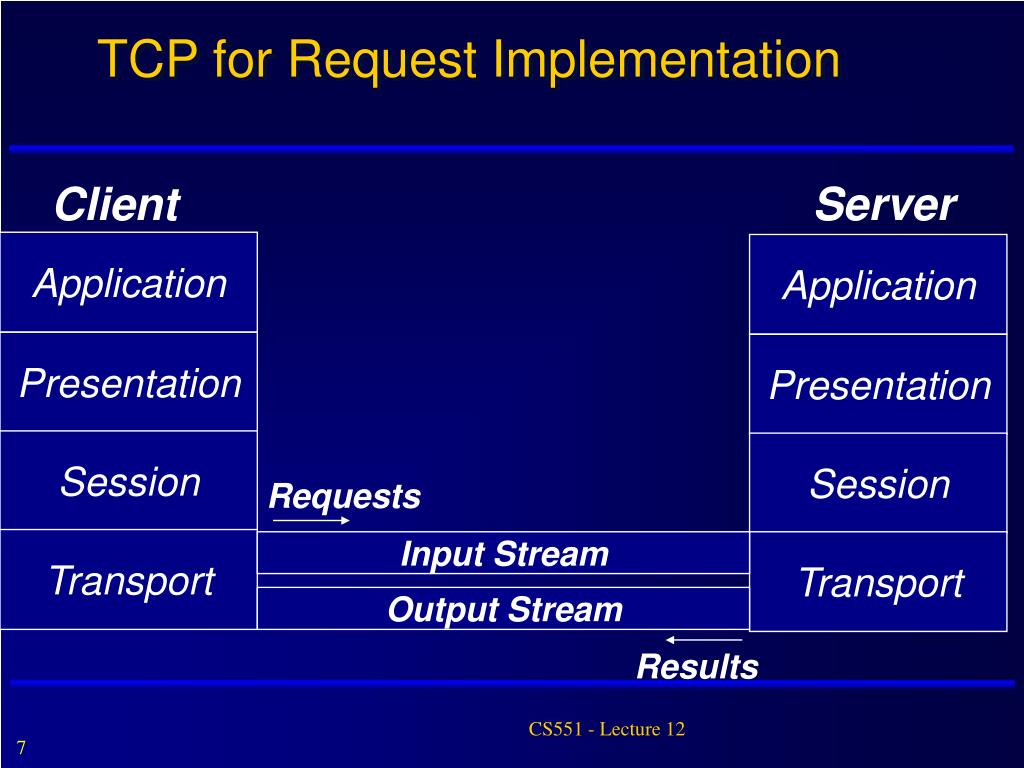 TCP for Request Implementation

Client

Application

Presentation

Session

Transport

Requests

Input Stream

Output Stream

Results

Server

Application

Presentation

Session

Transport

CS551 - Lecture 12

7